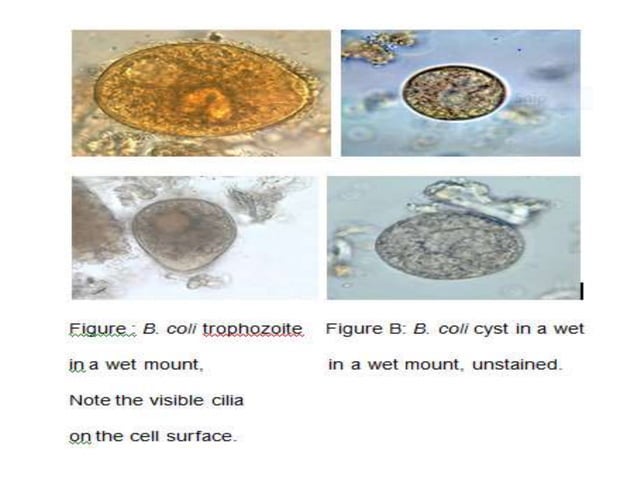 Figure : B. coli trophozoite in a wet mount, Note the visible cilia on the cell surface.

Figure B: B. coli cyst in a wet in a wet mount, unstained.